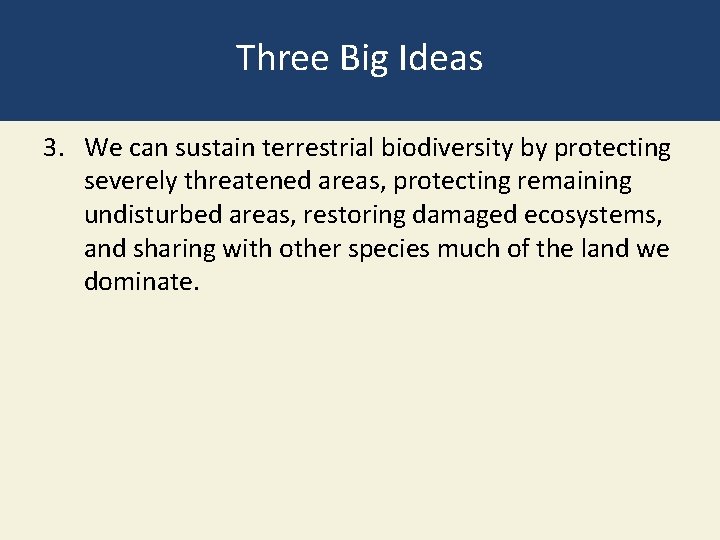 Three Big Ideas

3. We can sustain terrestrial biodiversity by protecting severely threatened areas, protecting remaining undisturbed areas, restoring damaged ecosystems, and sharing with other species much of the land we dominate.